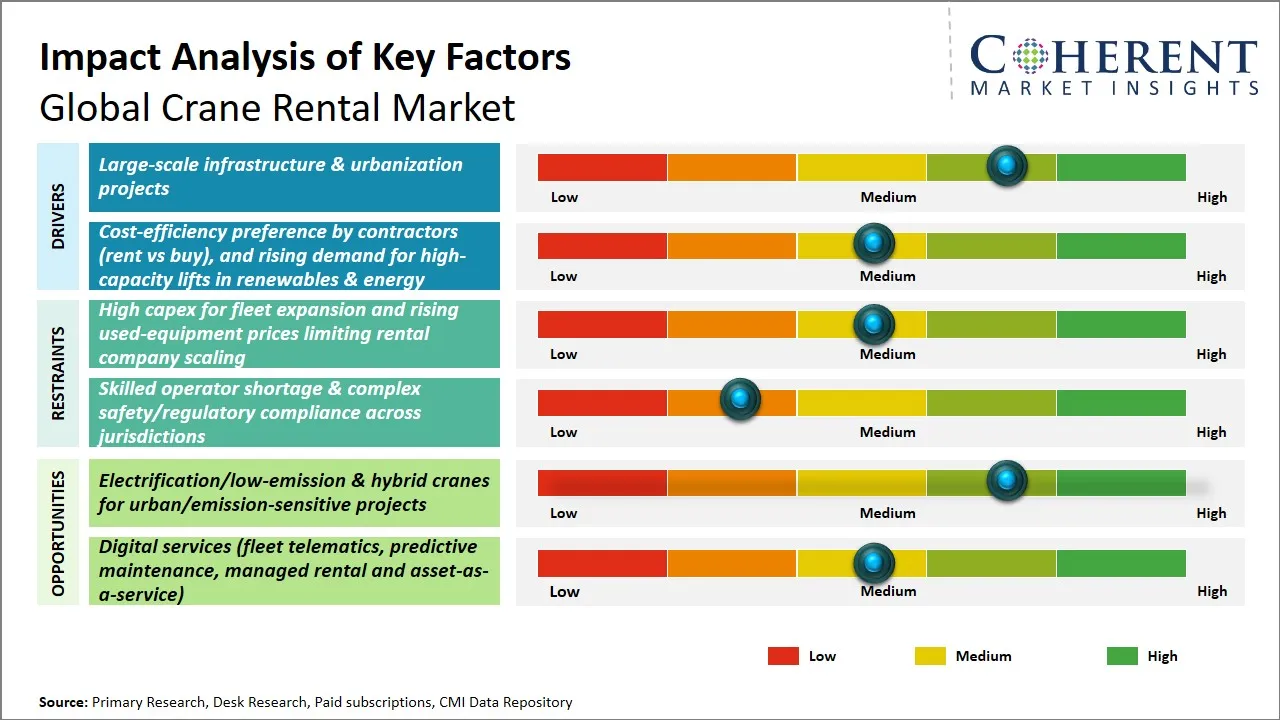 Impact Analysis of Key Factors
Global Crane Rental Market

COHERENT
MARKET INSIGHTS

DRIVERS

Large-scale infrastructure & urbanization projects
Low Medium High

Cost-efficiency preference by contractors (rent vs buy), and rising demand for high-capacity lifts in renewables & energy
Low Medium High

RESTRAINTS

High capex for fleet expansion and rising used-equipment prices limiting rental company scaling
Low Medium High

Skilled operator shortage & complex safety/regulatory compliance across jurisdictions
Low Medium High

OPPORTUNITIES

Electrification/low-emission & hybrid cranes for urban/emission-sensitive projects
Low Medium High

Digital services (fleet telematics, predictive maintenance, managed rental and asset-as-a-service)
Low Medium High

Low Medium High

Source: Primary Research, Desk Research, Paid subscriptions, CMI Data Repository